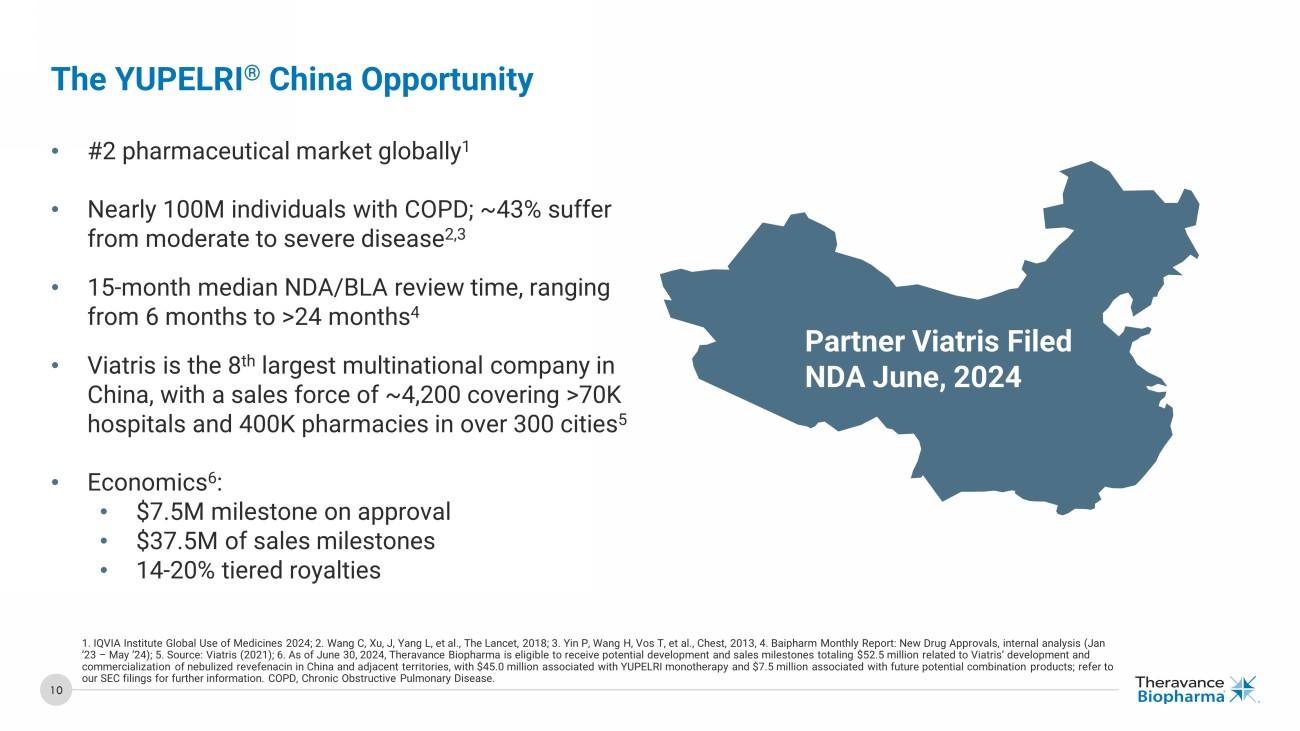 The YUPELRI® China Opportunity

• #2 pharmaceutical market globally$^1$

• Nearly 100M individuals with COPD; ~43% suffer from moderate to severe disease$^{2,3}$

• 15-month median NDA/BLA review time, ranging from 6 months to >24 months$^4$

• Viatris is the 8$^{th}$ largest multinational company in China, with a sales force of ~4,200 covering >70K hospitals and 400K pharmacies in over 300 cities$^5$

• Economics$^6$:
• $7.5M milestone on approval
• $37.5M of sales milestones
• 14-20% tiered royalties

Partner Viatris Filed NDA June, 2024

1. IQVIA Institute Global Use of Medicines 2024; 2. Wang C, Xu, J, Yang L, et al., The Lancet, 2018; 3. Yin P, Wang H, Vos T, et al., Chest, 2013, 4. Baipharm Monthly Report: New Drug Approvals, internal analysis (Jan '23 – May '24); 5. Source: Viatris (2021); 6. As of June 30, 2024, Theravance Biopharma is eligible to receive potential development and sales milestones totaling $52.5 million related to Viatris' development and commercialization of nebulized revefenacin in China and adjacent territories, with $45.0 million associated with YUPELRI monotherapy and $7.5 million associated with future potential combination products; refer to our SEC filings for further information. COPD, Chronic Obstructive Pulmonary Disease.

10

Theravance Biopharma